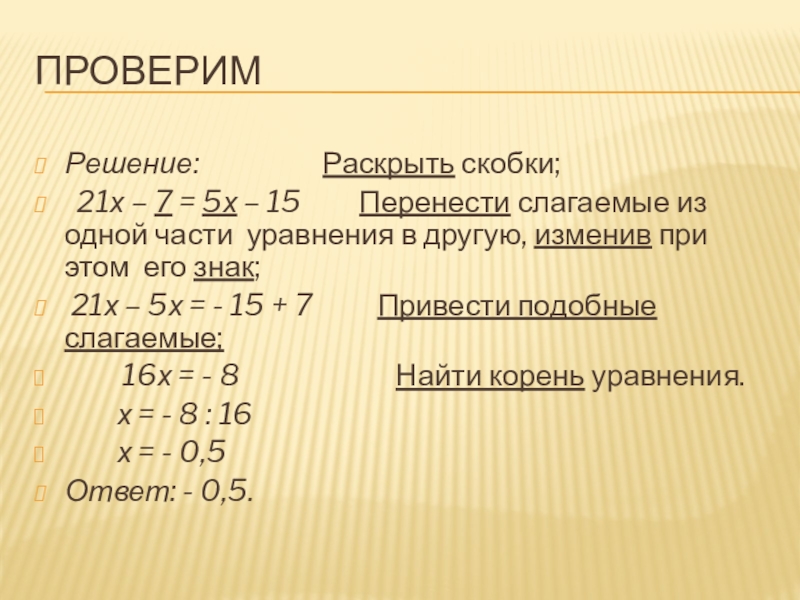 ПРОВЕРИМ

Решение: Раскрыть скобки;

$21x - 7 = 5x - 15$ Перенести слагаемые из одной части уравнения в другую, изменив при этом его знак;

$21x - 5x = -15 + 7$ Привести подобные слагаемые;

$16x = -8$ Найти корень уравнения.

$x = -8 : 16$

$x = -0,5$

Ответ: - 0,5.